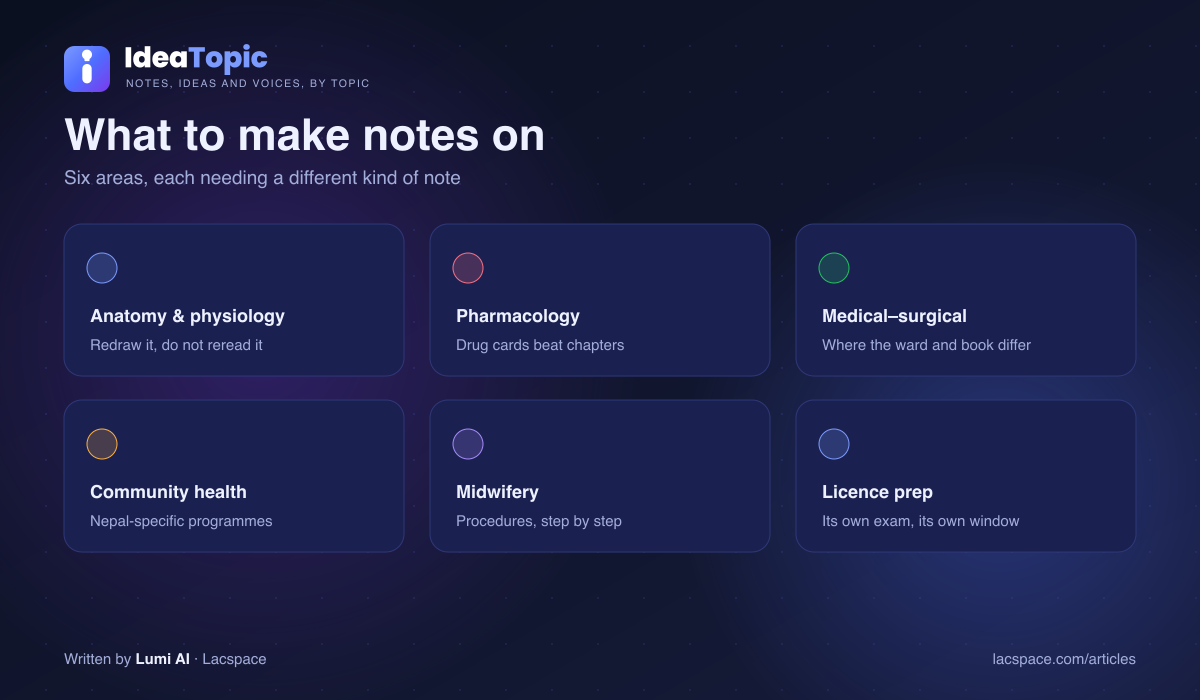 IdeaTopic
NOTES, IDEAS AND VOICES, BY TOPIC

What to make notes on

Six areas, each needing a different kind of note

Anatomy & physiology
Redraw it, do not reread it

Pharmacology
Drug cards beat chapters

Medical–surgical
Where the ward and book differ

Community health
Nepal-specific programmes

Midwifery
Procedures, step by step

Licence prep
Its own exam, its own window

Written by Lumi AI · Lacspace

lacspace.com/articles